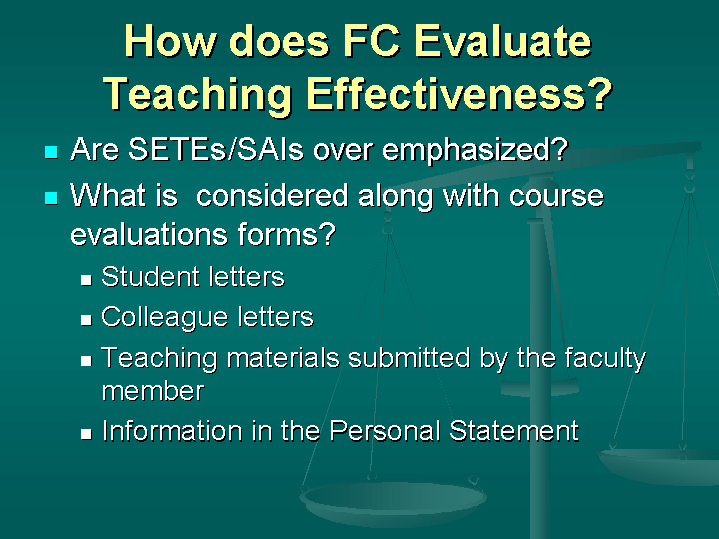 How does FC Evaluate Teaching Effectiveness?

- Are SETEs/SAIs over emphasized?
- What is considered along with course evaluations forms?
  - Student letters
  - Colleague letters
  - Teaching materials submitted by the faculty member
  - Information in the Personal Statement